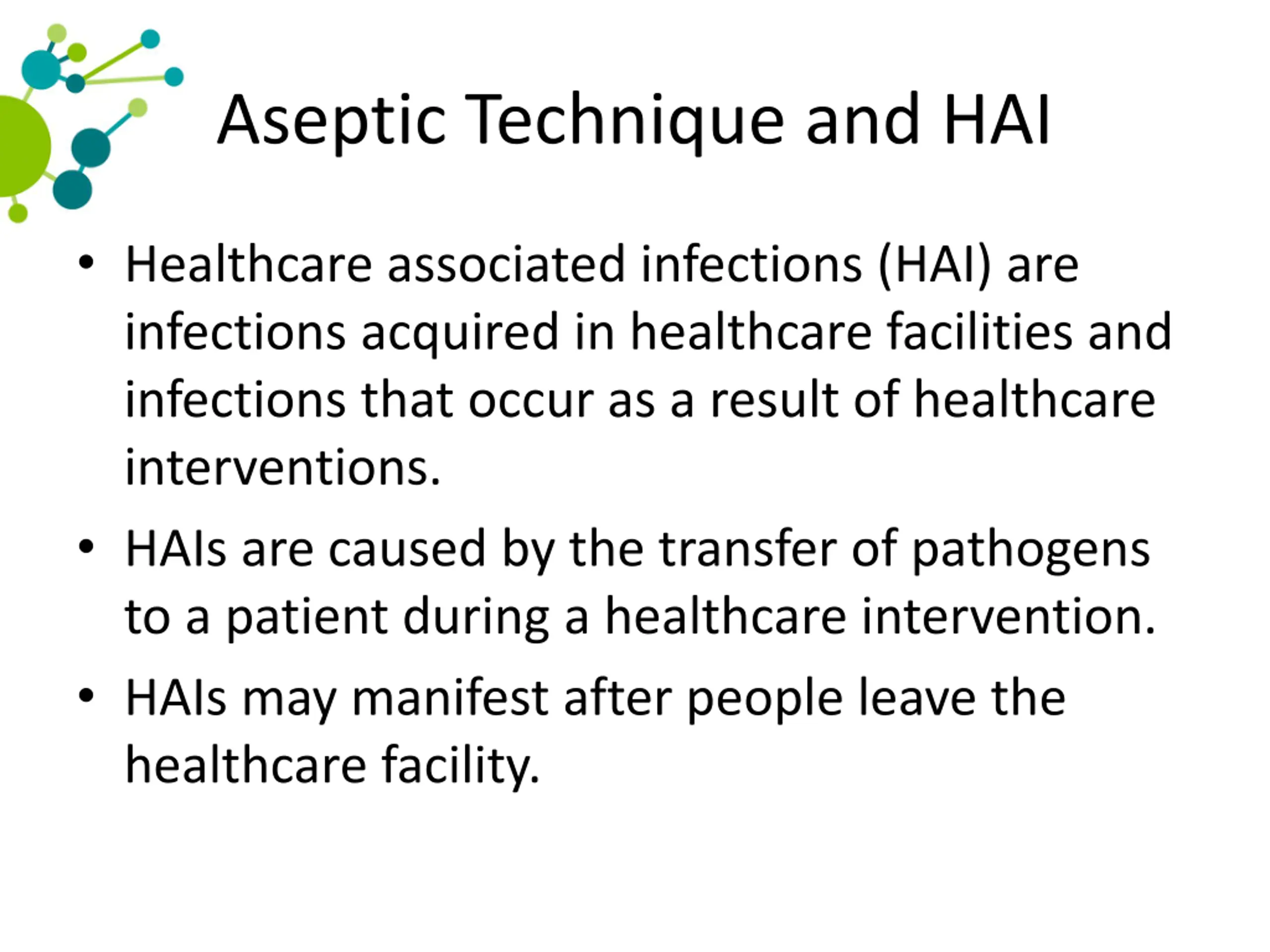 Aseptic Technique and HAI

• Healthcare associated infections (HAI) are infections acquired in healthcare facilities and infections that occur as a result of healthcare interventions.

• HAIs are caused by the transfer of pathogens to a patient during a healthcare intervention.

• HAIs may manifest after people leave the healthcare facility.